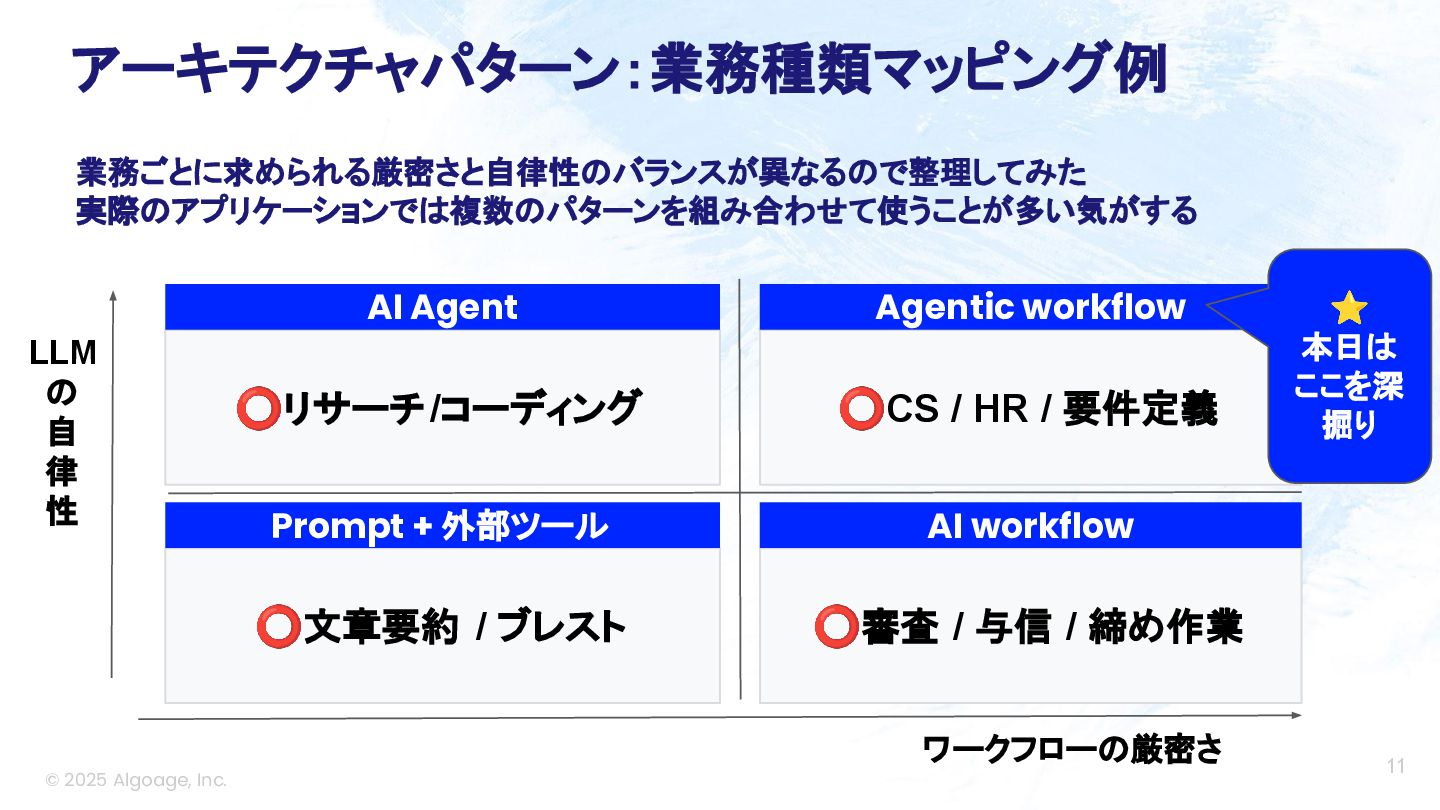 アーキテクチャパターン：業務種類マッピング例

業務ごとに求められる厳密さと自律性のバランスが異なるので整理してみた
実際のアプリケーションでは複数のパターンを組み合わせて使うことが多い気がする

LLMの自律性

AI Agent

⭕リサーチ/コーディング

Agentic workflow

⭕CS / HR / 要件定義

⭐ 本日はここを深掘り

Prompt + 外部ツール

⭕文章要約 / ブレスト

AI workflow

⭕審査 / 与信 / 締め作業

ワークフローの厳密さ

© 2025 Algoage, Inc.

11